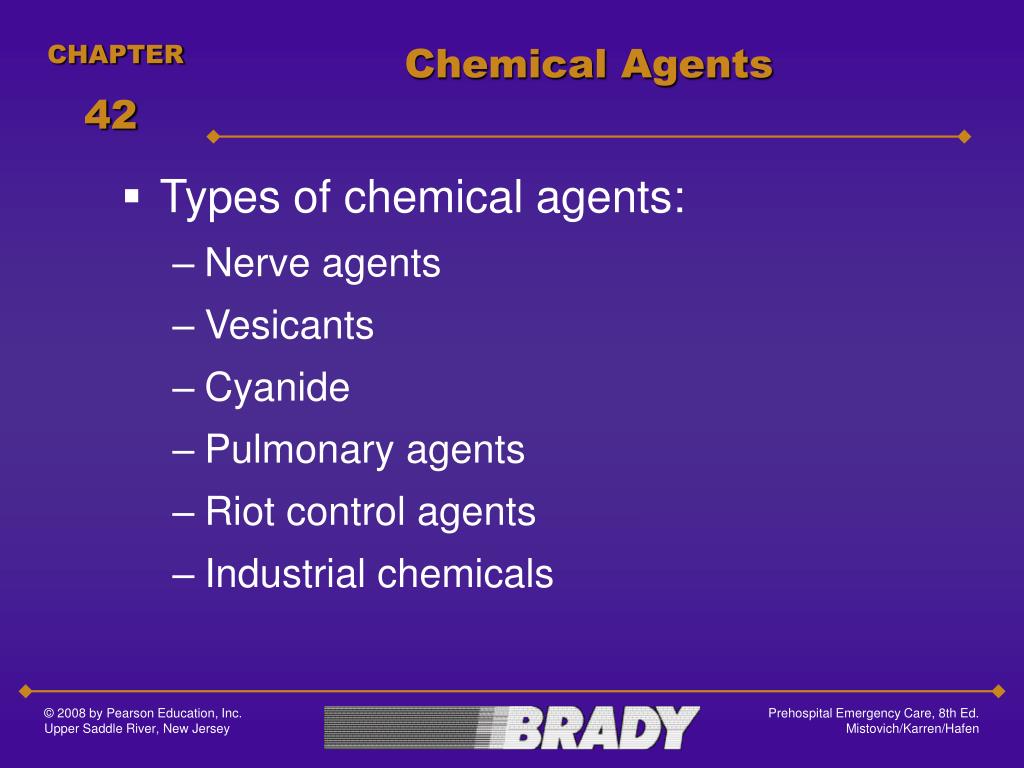 CHAPTER

42

Chemical Agents

▪ Types of chemical agents:
– Nerve agents
– Vesicants
– Cyanide
– Pulmonary agents
– Riot control agents
– Industrial chemicals

© 2008 by Pearson Education, Inc.
Upper Saddle River, New Jersey

BRADY

Prehospital Emergency Care, 8th Ed.
Mistovich/Karren/Hafen